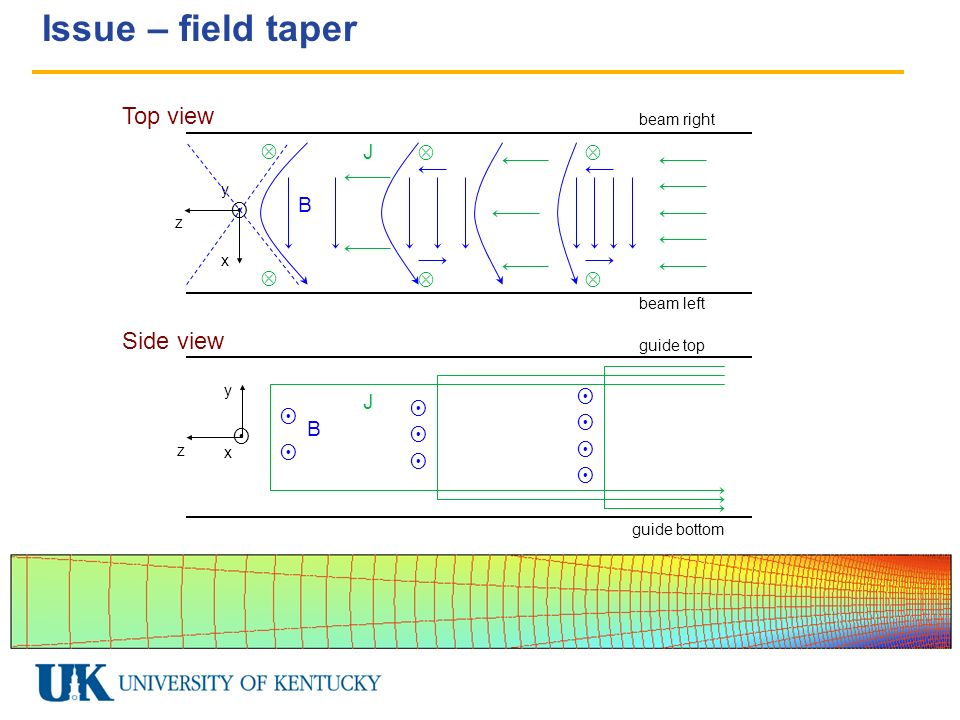 Issue – field taper

Top view

beam right

J

y

z

B

x

beam left

Side view

guide top

y

J

B

z

x

guide bottom

UK UNIVERSITY OF KENTUCKY